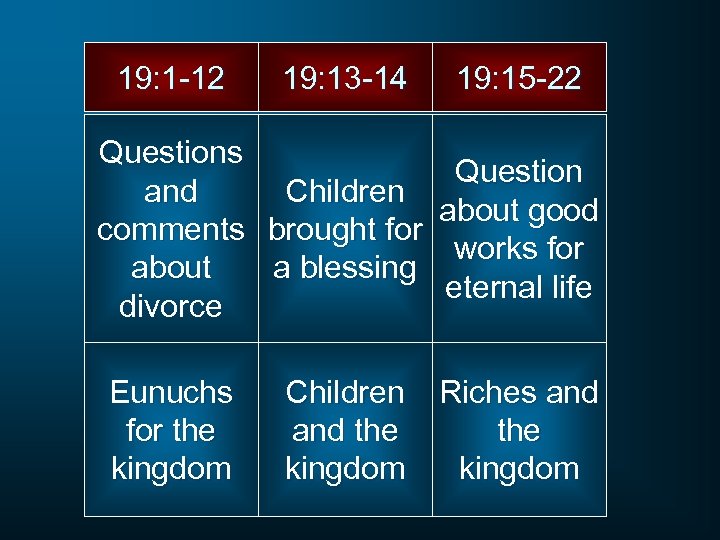 | 19:1-12 | 19:13-14 | 19:15-22 |
|---|---|---|
| Questions and comments about divorce | Children brought for a blessing | Question about good works for eternal life |
| Eunuchs for the kingdom | Children and the kingdom | Riches and the kingdom |